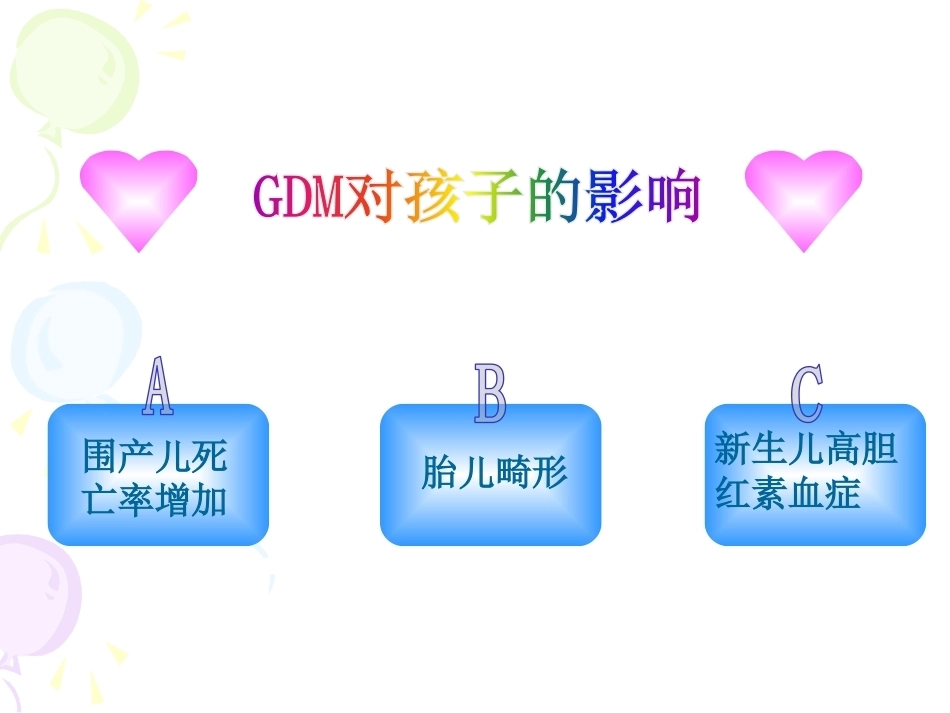 GDM对孩子的影响

A

围产儿死亡率增加

B

胎儿畸形

C

新生儿高胆红素血症